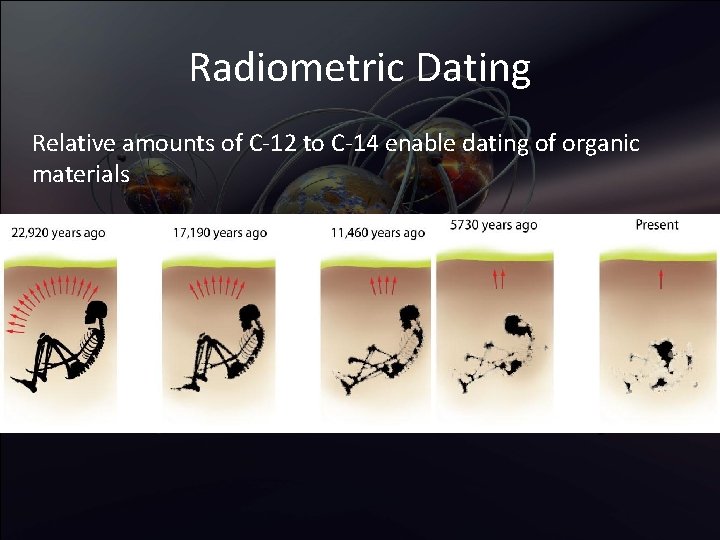 Radiometric Dating

Relative amounts of C-12 to C-14 enable dating of organic materials

22,920 years ago

17,190 years ago

11,460 years ago

5730 years ago

Present